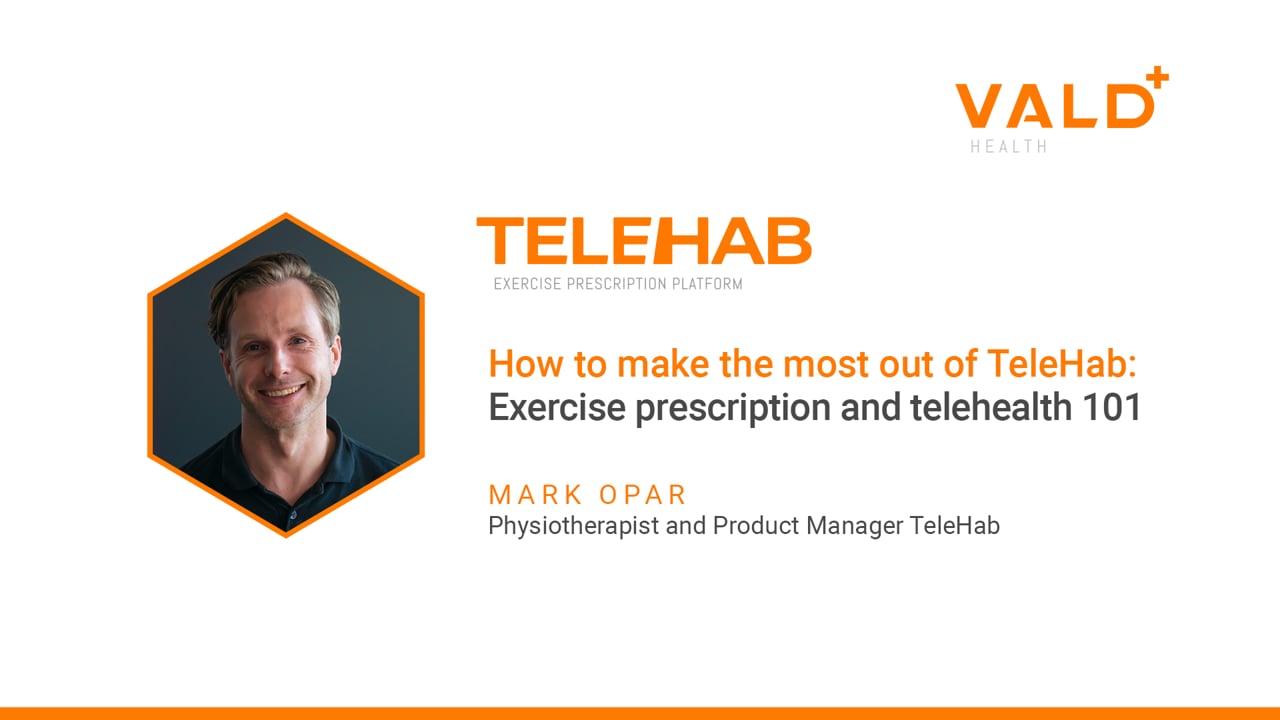 VALD⁺
HEALTH

TELEHAB
EXERCISE PRESCRIPTION PLATFORM

How to make the most out of TeleHab:
Exercise prescription and telehealth 101

MARK OPAR
Physiotherapist and Product Manager TeleHab